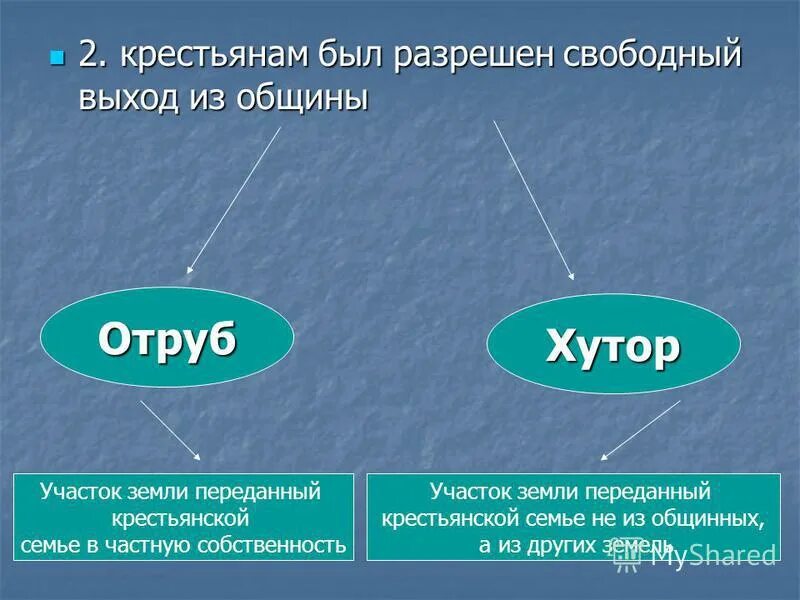 2. крестьянам был разрешен свободный выход из общины

Отруб

Хутор

Участок земли переданный крестьянской семье в частную собственность

Участок земли переданный крестьянской семье не из общинных, а из других земель

MyShared